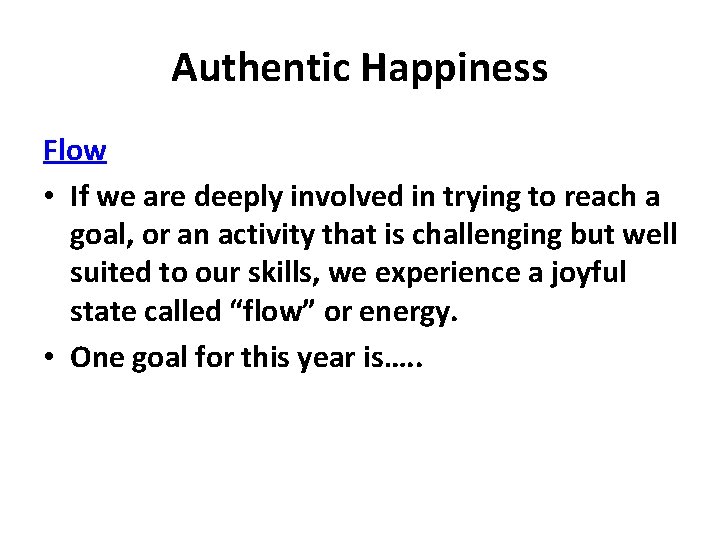 Authentic Happiness

Flow

• If we are deeply involved in trying to reach a goal, or an activity that is challenging but well suited to our skills, we experience a joyful state called “flow” or energy.

• One goal for this year is…..